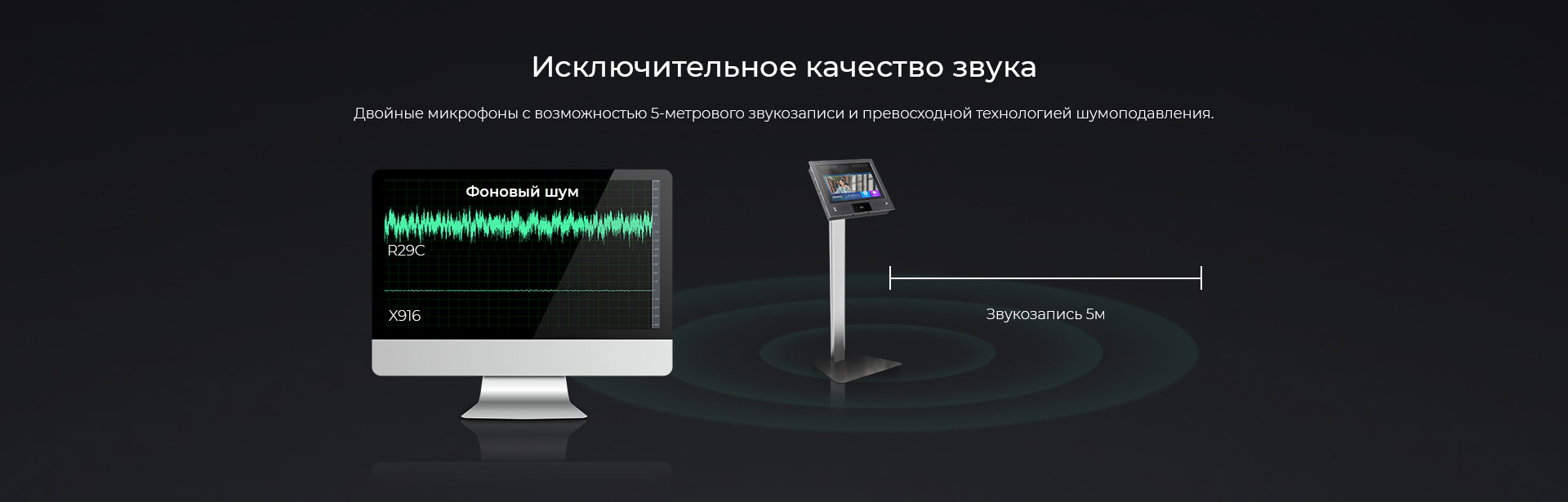 Исключительное качество звука

Двойные микрофоны с возможностью 5-метрового звукозаписи и превосходной технологией шумоподавления.

Фоновый шум

R29C

X916

Звукозапись 5м